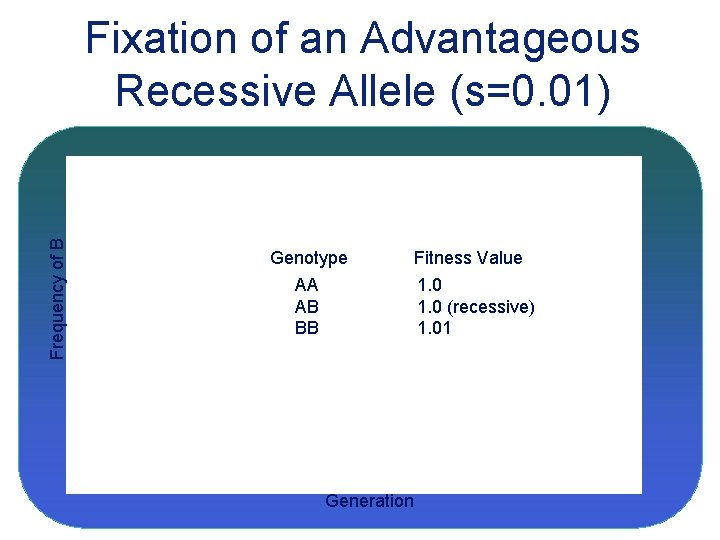 Fixation of an Advantageous Recessive Allele (s=0.01)

Frequency of B

| Genotype | Fitness Value |
|---|---|
| AA | 1.0 |
| AB | 1.0 (recessive) |
| BB | 1.01 |

Generation